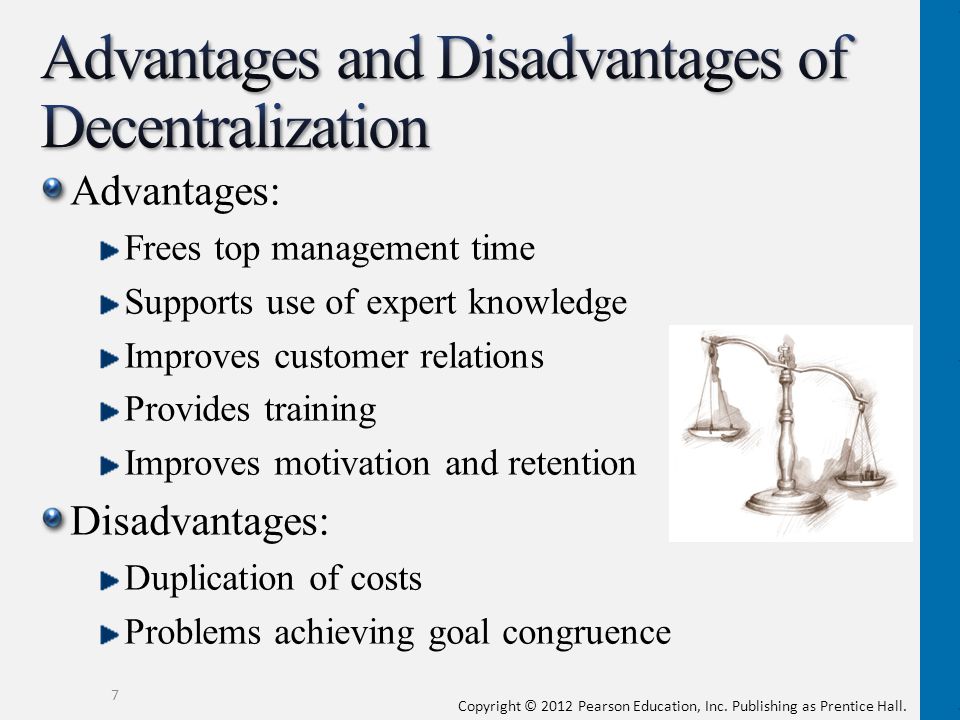 Advantages and Disadvantages of Decentralization

Advantages:

Frees top management time

Supports use of expert knowledge

Improves customer relations

Provides training

Improves motivation and retention

Disadvantages:

Duplication of costs

Problems achieving goal congruence

7

Copyright © 2012 Pearson Education, Inc. Publishing as Prentice Hall.